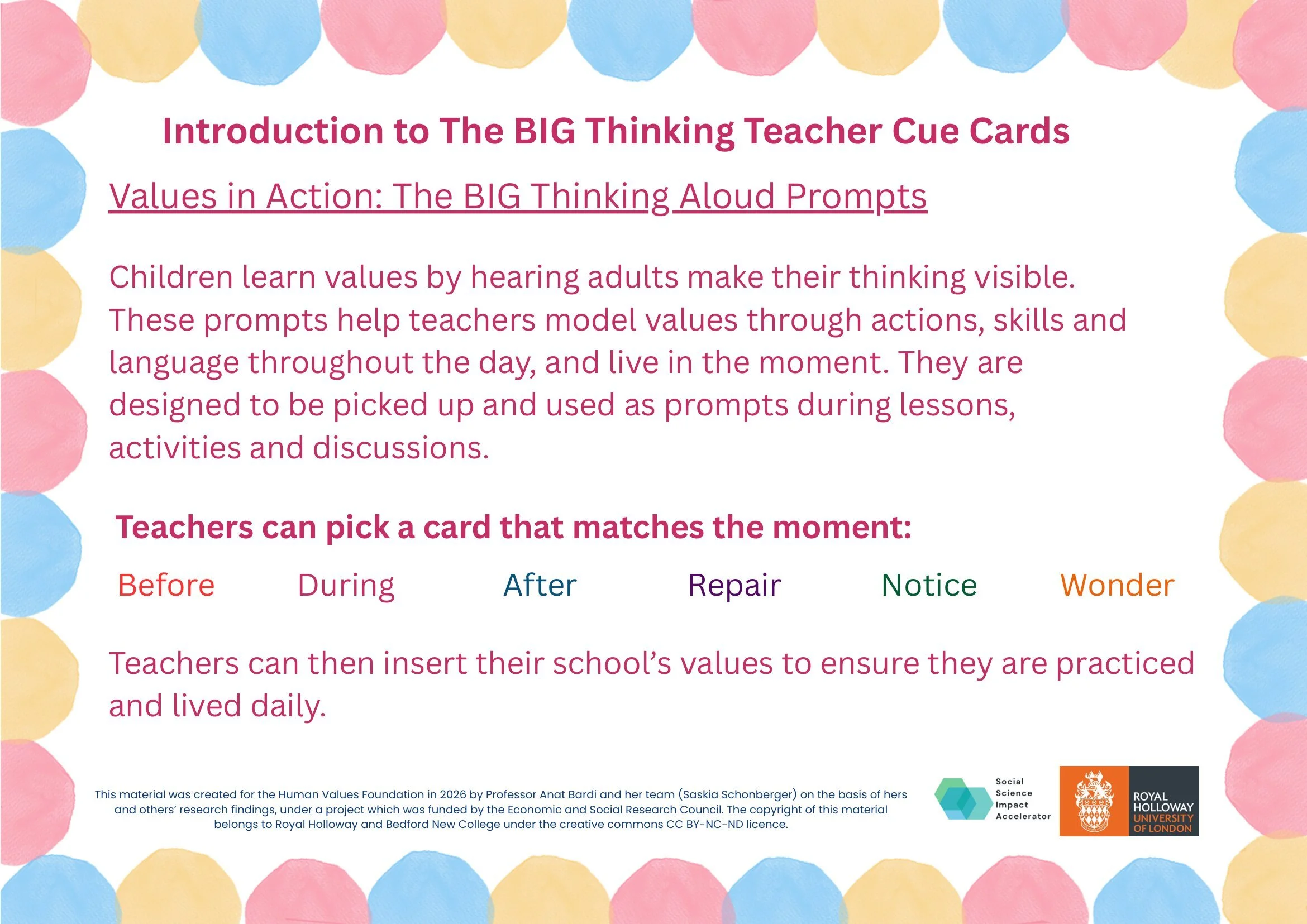 Introduction to The BIG Thinking Teacher Cue Cards

Values in Action: The BIG Thinking Aloud Prompts

Children learn values by hearing adults make their thinking visible. These prompts help teachers model values through actions, skills and language throughout the day, and live in the moment. They are designed to be picked up and used as prompts during lessons, activities and discussions.

Teachers can pick a card that matches the moment:

Before During After Repair Notice Wonder

Teachers can then insert their school's values to ensure they are practiced and lived daily.

This material was created for the Human Values Foundation in 2026 by Professor Anat Bardi and her team (Saskia Schonberger) on the basis of hers and others' research findings, under a project which was funded by the Economic and Social Research Council. The copyright of this material belongs to Royal Holloway and Bedford New College under the creative commons CC BY-NC-ND licence.

Social Science Impact Accelerator

ROYAL HOLLOWAY UNIVERSITY OF LONDON